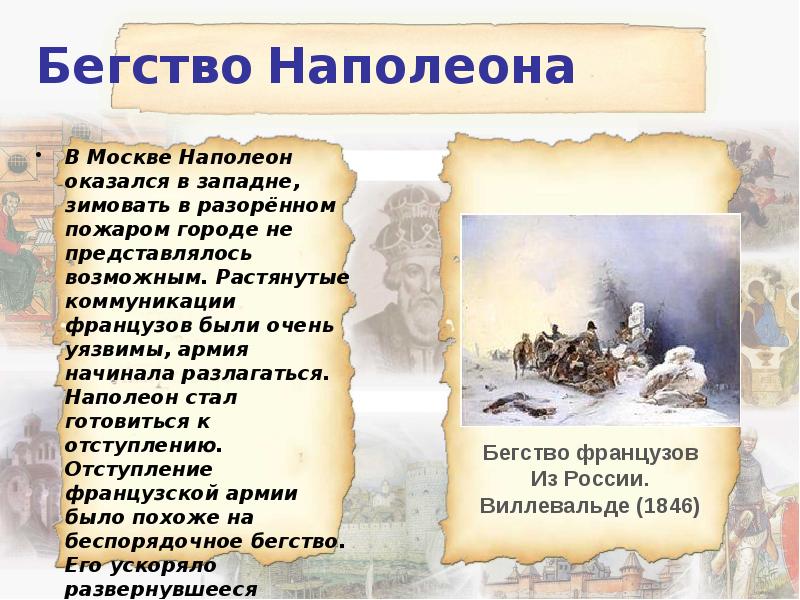 Бегство Наполеона

• В Москве Наполеон оказался в западне, зимовать в разорённом пожаром городе не представлялось возможным. Растянутые коммуникации французов были очень уязвимы, армия начинала разлагаться. Наполеон стал готовиться к отступлению. Отступление французской армии было похоже на беспорядочное бегство. Его ускоряло развернувшееся

Бегство французов Из России. Виллевальде (1846)